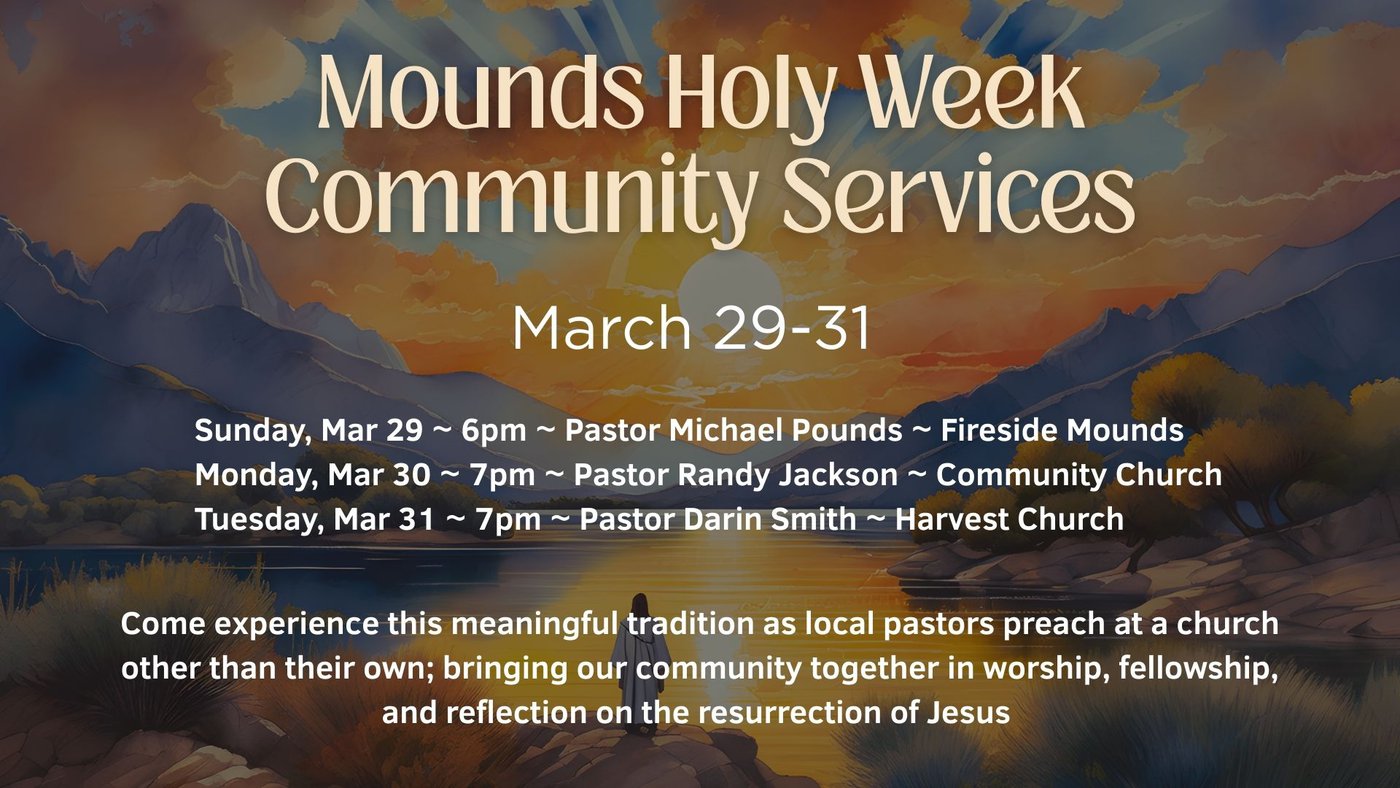 Mounds Holy Week Community Services

March 29-31

Sunday, Mar 29 ~ 6pm ~ Pastor Michael Pounds ~ Fireside Mounds
Monday, Mar 30 ~ 7pm ~ Pastor Randy Jackson ~ Community Church
Tuesday, Mar 31 ~ 7pm ~ Pastor Darin Smith ~ Harvest Church

Come experience this meaningful tradition as local pastors preach at a church other than their own; bringing our community together in worship, fellowship, and reflection on the resurrection of Jesus